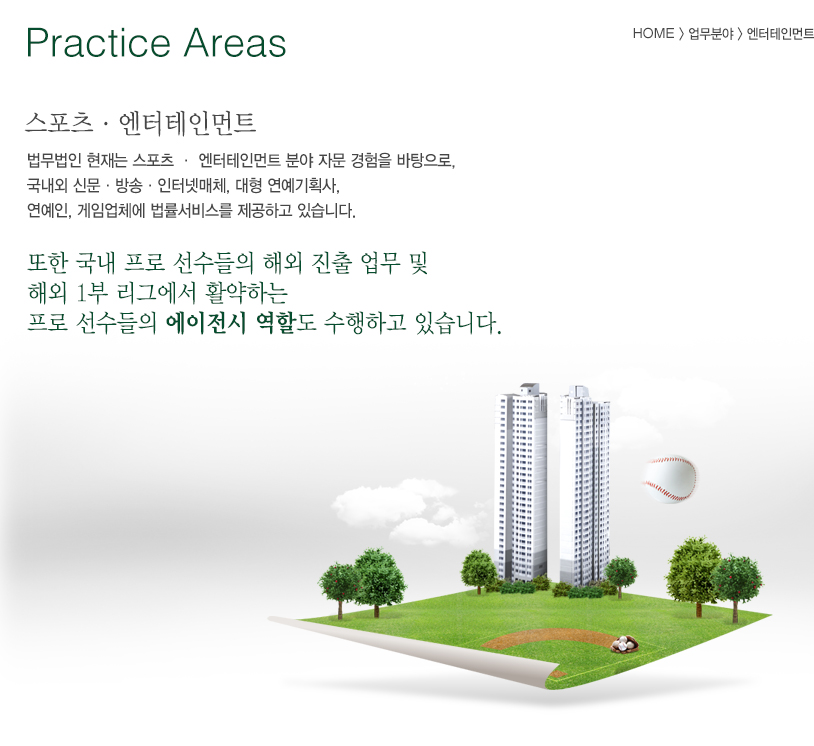 Practice Areas

HOME 〉 업무분야 〉 엔터테인먼트

스포츠 · 엔터테인먼트

법무법인 현재는 스포츠 · 엔터테인먼트 분야 자문 경험을 바탕으로,
국내외 신문 · 방송 · 인터넷매체, 대형 연예기획사,
연예인, 게임업체에 법률서비스를 제공하고 있습니다.

또한 국내 프로 선수들의 해외 진출 업무 및
해외 1부 리그에서 활약하는
프로 선수들의 에이전시 역할도 수행하고 있습니다.